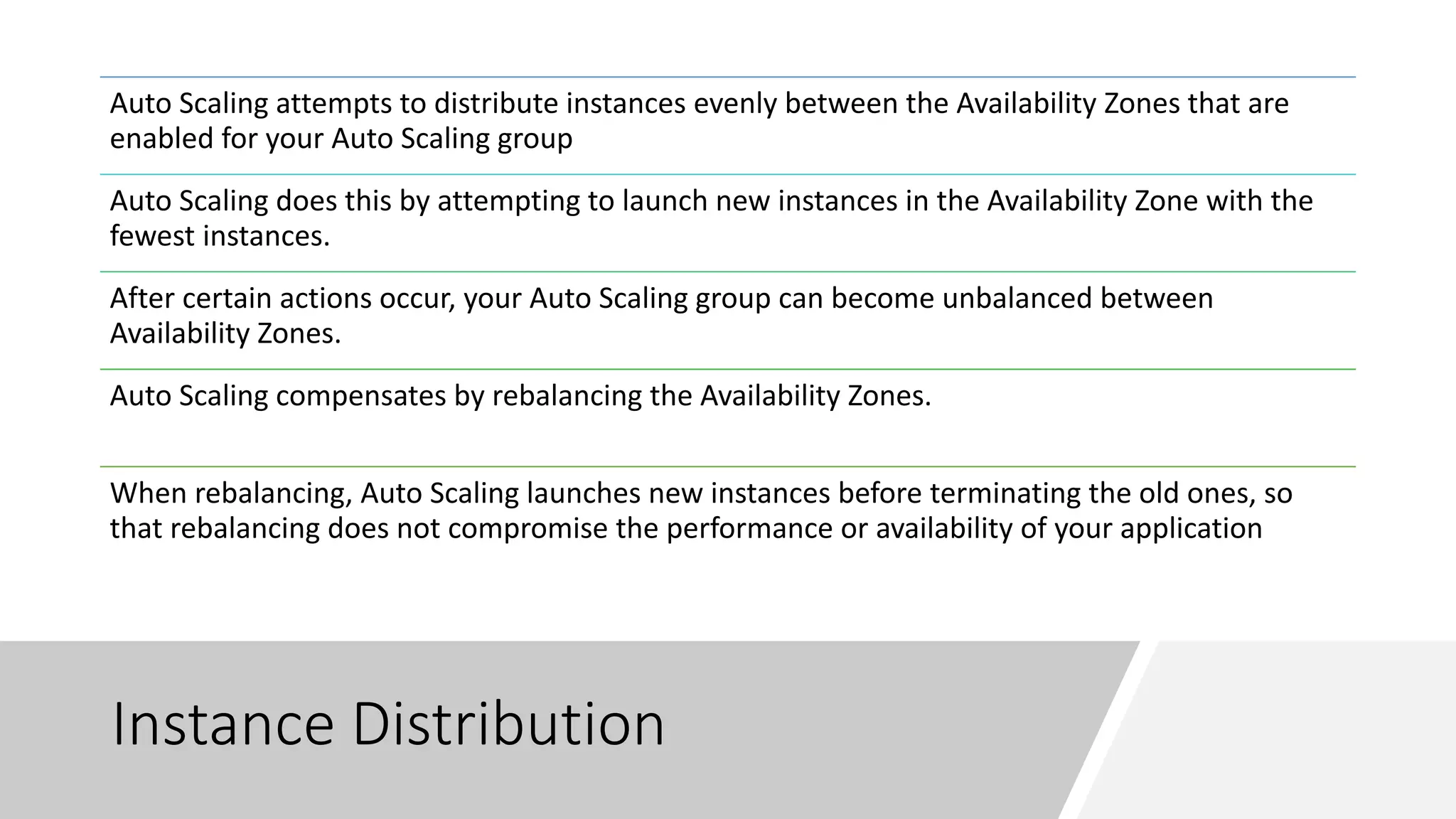 Auto Scaling attempts to distribute instances evenly between the Availability Zones that are enabled for your Auto Scaling group

Auto Scaling does this by attempting to launch new instances in the Availability Zone with the fewest instances.

After certain actions occur, your Auto Scaling group can become unbalanced between Availability Zones.

Auto Scaling compensates by rebalancing the Availability Zones.

When rebalancing, Auto Scaling launches new instances before terminating the old ones, so that rebalancing does not compromise the performance or availability of your application

Instance Distribution